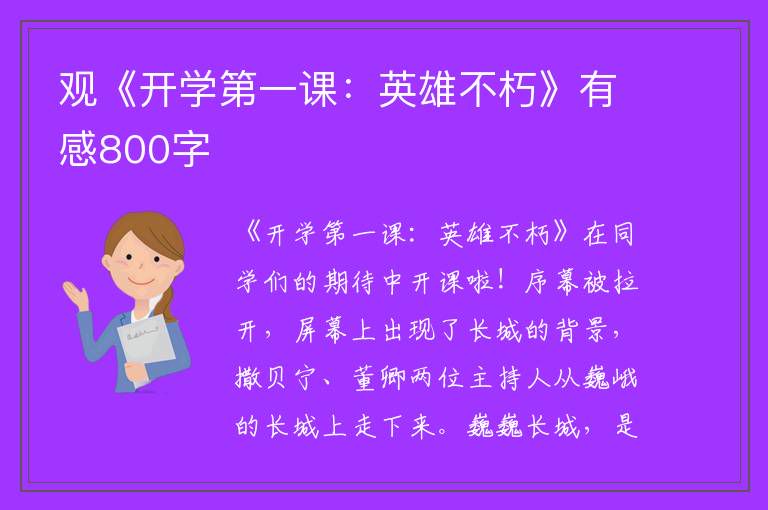 观《开学第一课：英雄不朽》有感800字

《开学第一课：英雄不朽》在同学们的期待中开课啦！序幕被拉开，屏幕上出现了长城的背景，撒贝宁、董卿两位主持人从巍峨的长城上走下来。巍巍长城，是